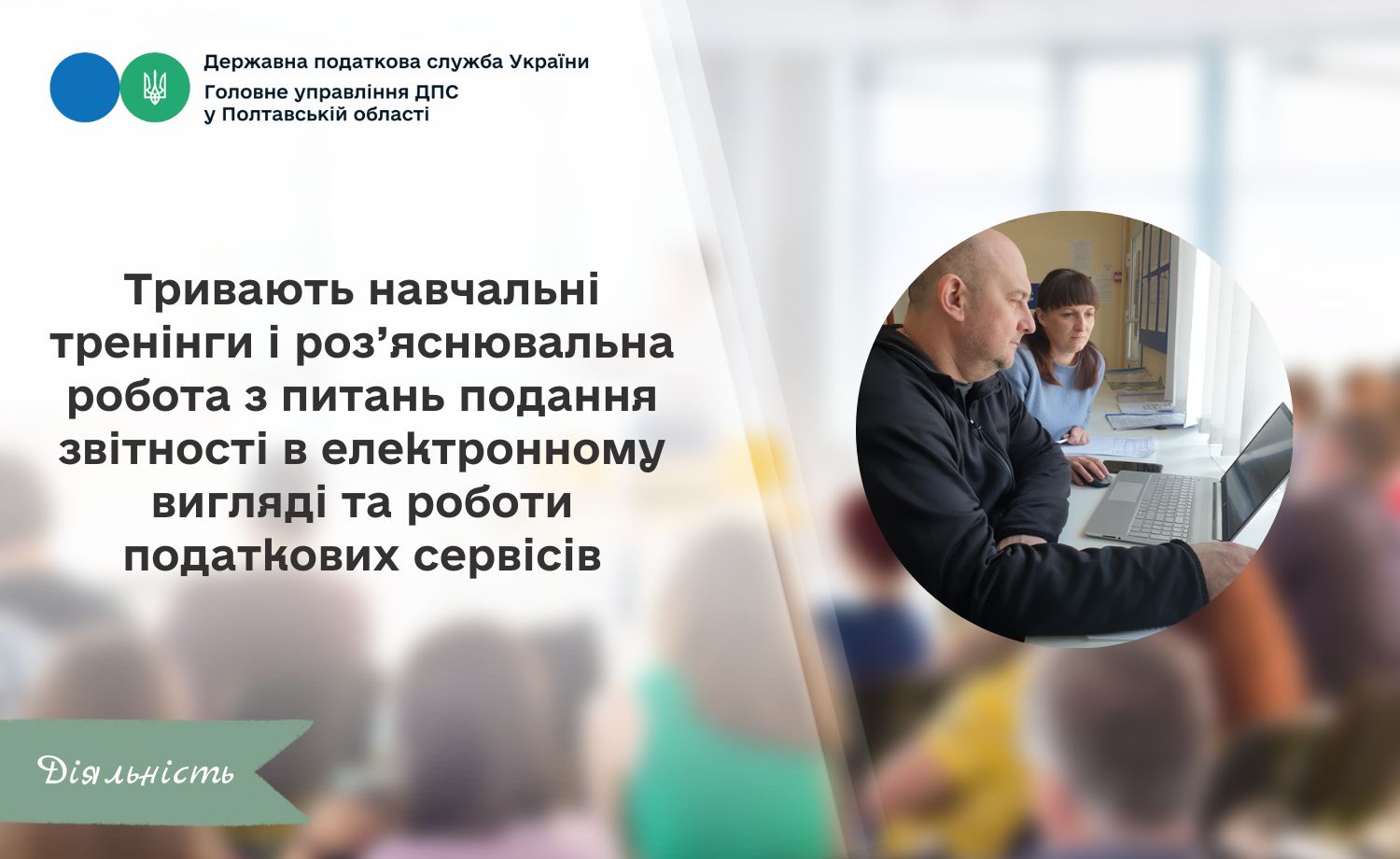 Державна податкова служба України
Головне управління ДПС у Полтавській області

Тривають навчальні тренінги і роз’яснювальна робота з питань подання звітності в електронному вигляді та роботи податкових сервісів

Діяльність